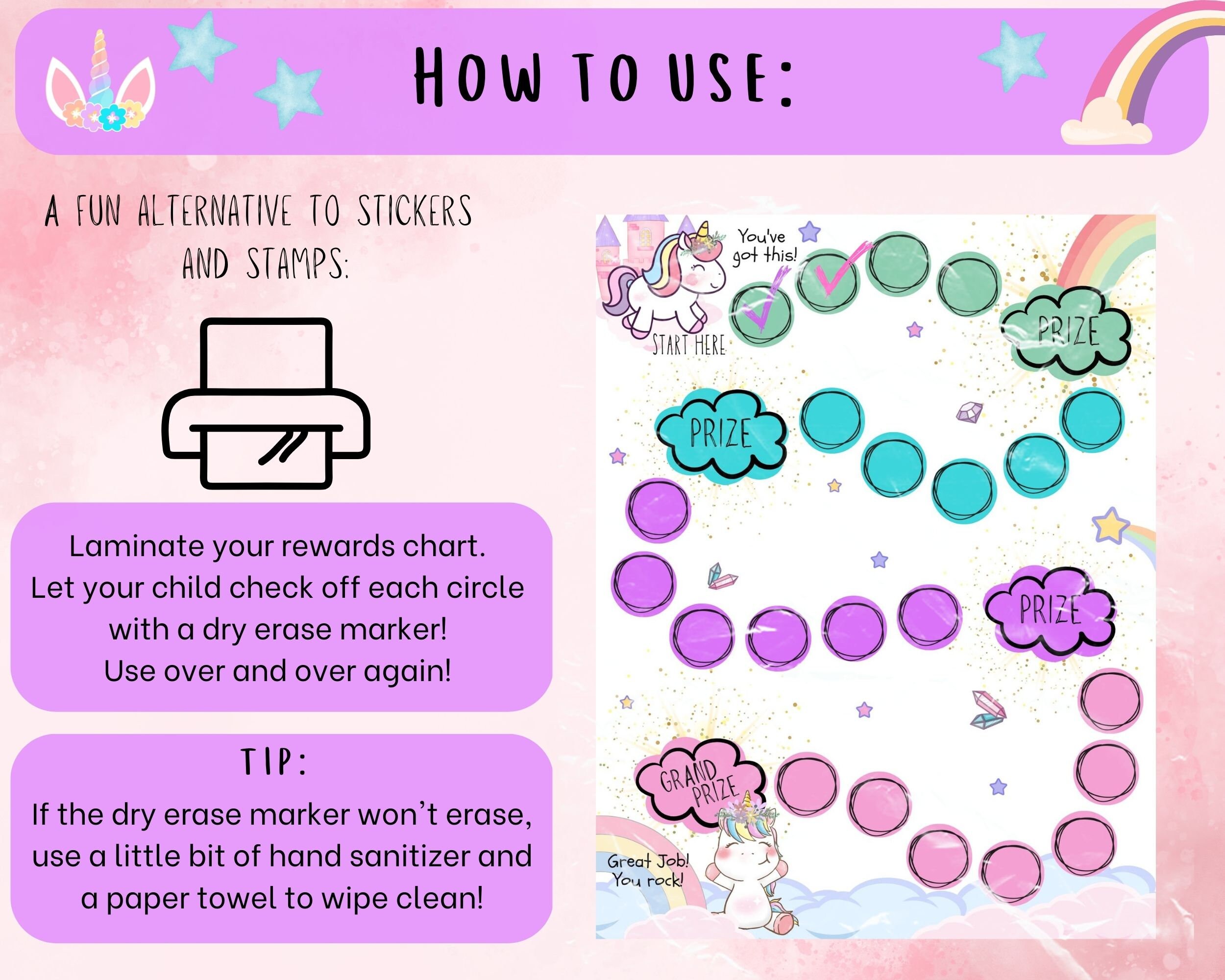 HOW TO USE:

A FUN ALTERNATIVE TO STICKERS AND STAMPS:

Laminate your rewards chart.
Let your child check off each circle with a dry erase marker!
Use over and over again!

TIP:

If the dry erase marker won't erase, use a little bit of hand sanitizer and a paper towel to wipe clean!

You've got this!

START HERE

PRIZE

PRIZE

PRIZE

GRAND PRIZE

Great Job! You rock!